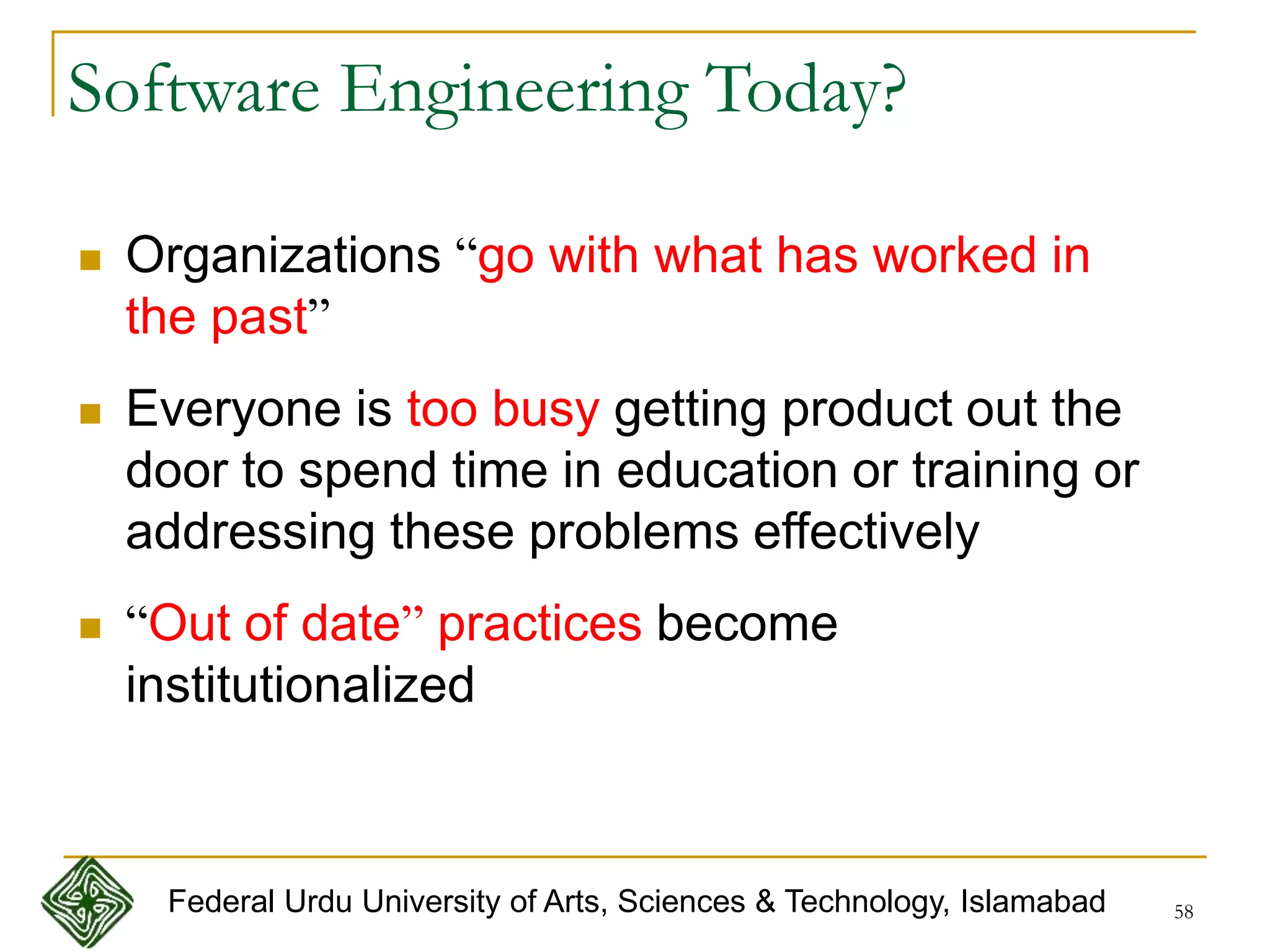 Software Engineering Today?

Organizations “go with what has worked in the past”

Everyone is too busy getting product out the door to spend time in education or training or addressing these problems effectively

“Out of date” practices become institutionalized

Federal Urdu University of Arts, Sciences & Technology, Islamabad

58